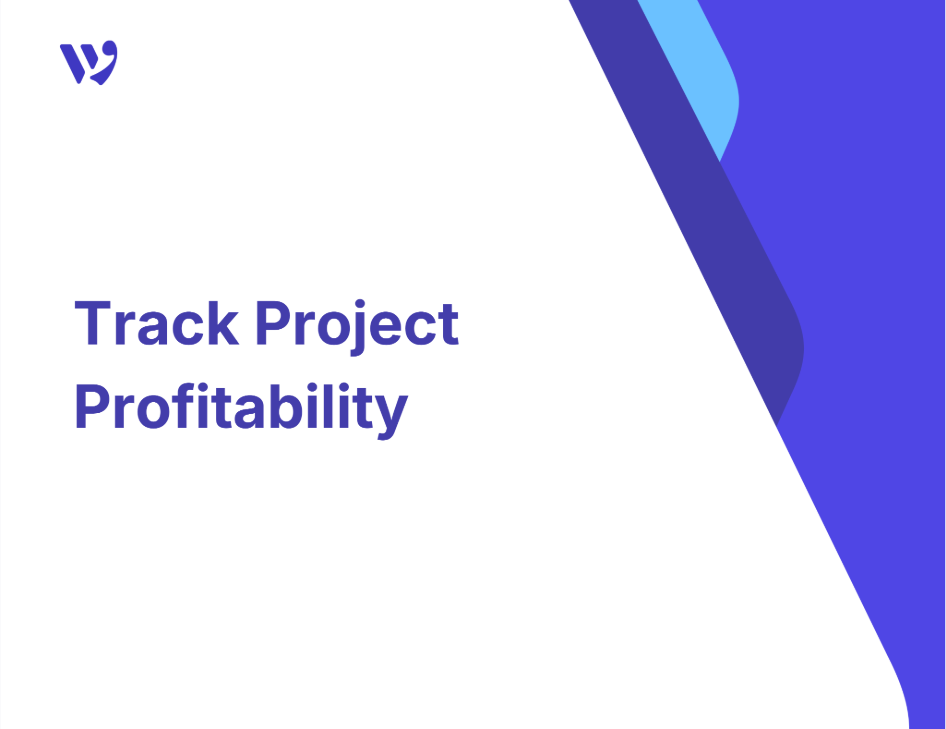 Track Project Profitability